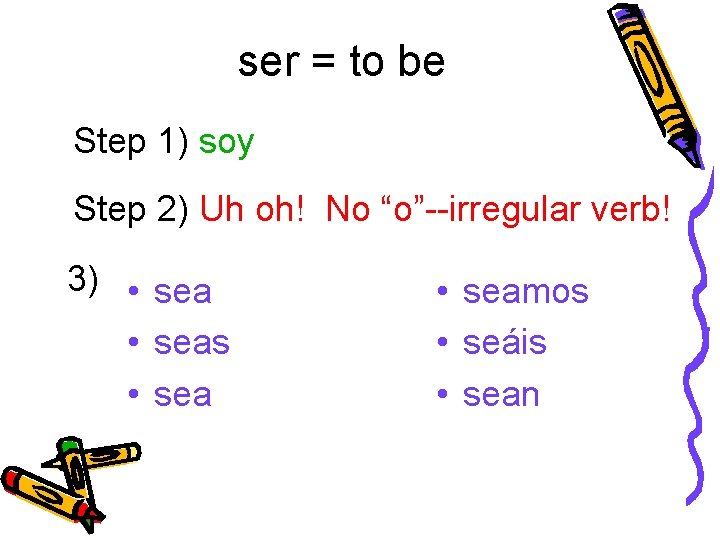 ser = to be

Step 1) soy

Step 2) Uh oh! No “o”--irregular verb!

3)
• sea
• seas
• sea

• seamos
• seáis
• sean